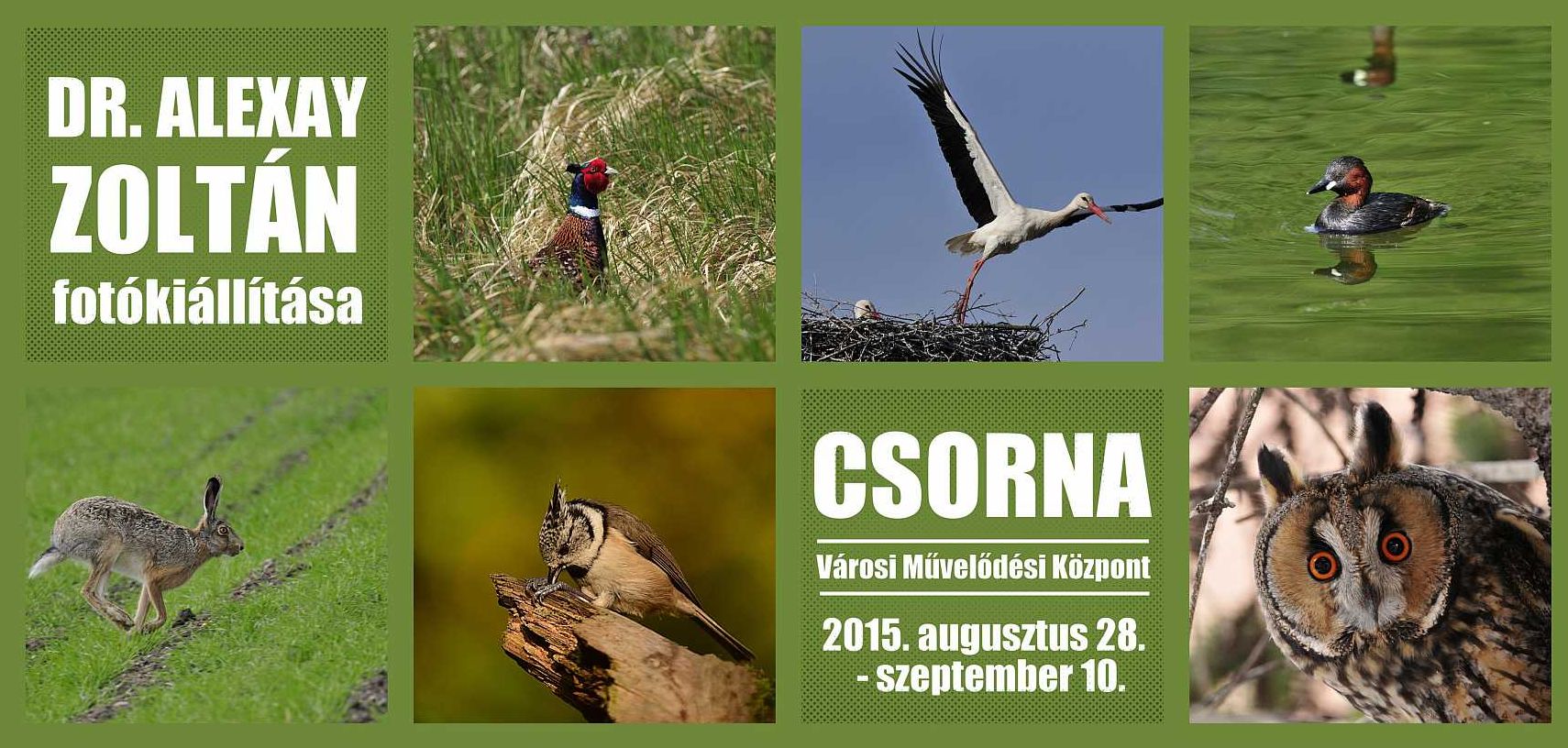 DR. ALEXAY ZOLTÁN fotókiállítása

CSORNA

Városi Művelődési Központ

2015. augusztus 28. - szeptember 10.